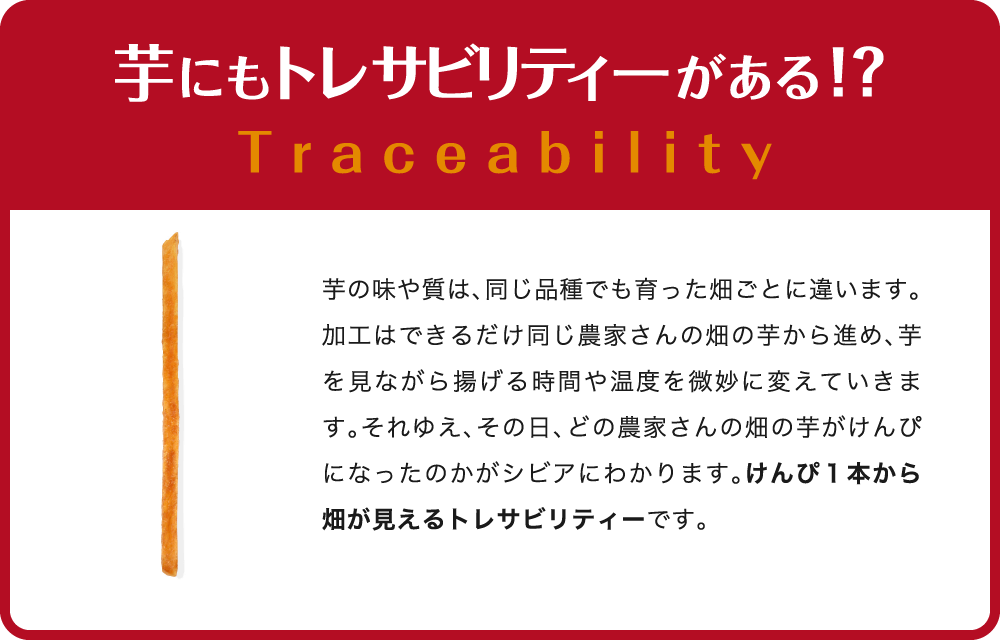 芋にもトレサビリティーがある!?

Traceability

芋の味や質は、同じ品種でも育った畑ごとに違います。加工はできるだけ同じ農家さんの畑の芋から進め、芋を見ながら揚げる時間や温度を微妙に変えていきます。それゆえ、その日、どの農家さんの畑の芋がけんぴになったのかがシビアにわかります。けんぴ１本から畑が見えるトレサビリティーです。